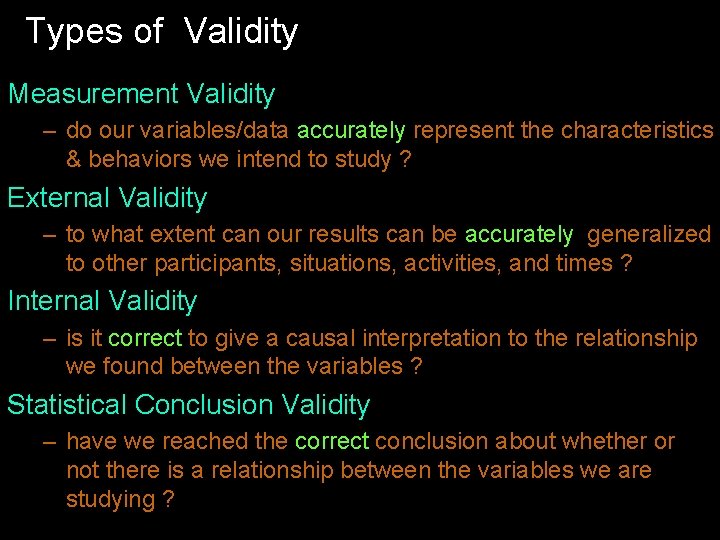 Types of Validity

Measurement Validity

– do our variables/data accurately represent the characteristics & behaviors we intend to study ?

External Validity

– to what extent can our results can be accurately generalized to other participants, situations, activities, and times ?

Internal Validity

– is it correct to give a causal interpretation to the relationship we found between the variables ?

Statistical Conclusion Validity

– have we reached the correct conclusion about whether or not there is a relationship between the variables we are studying ?